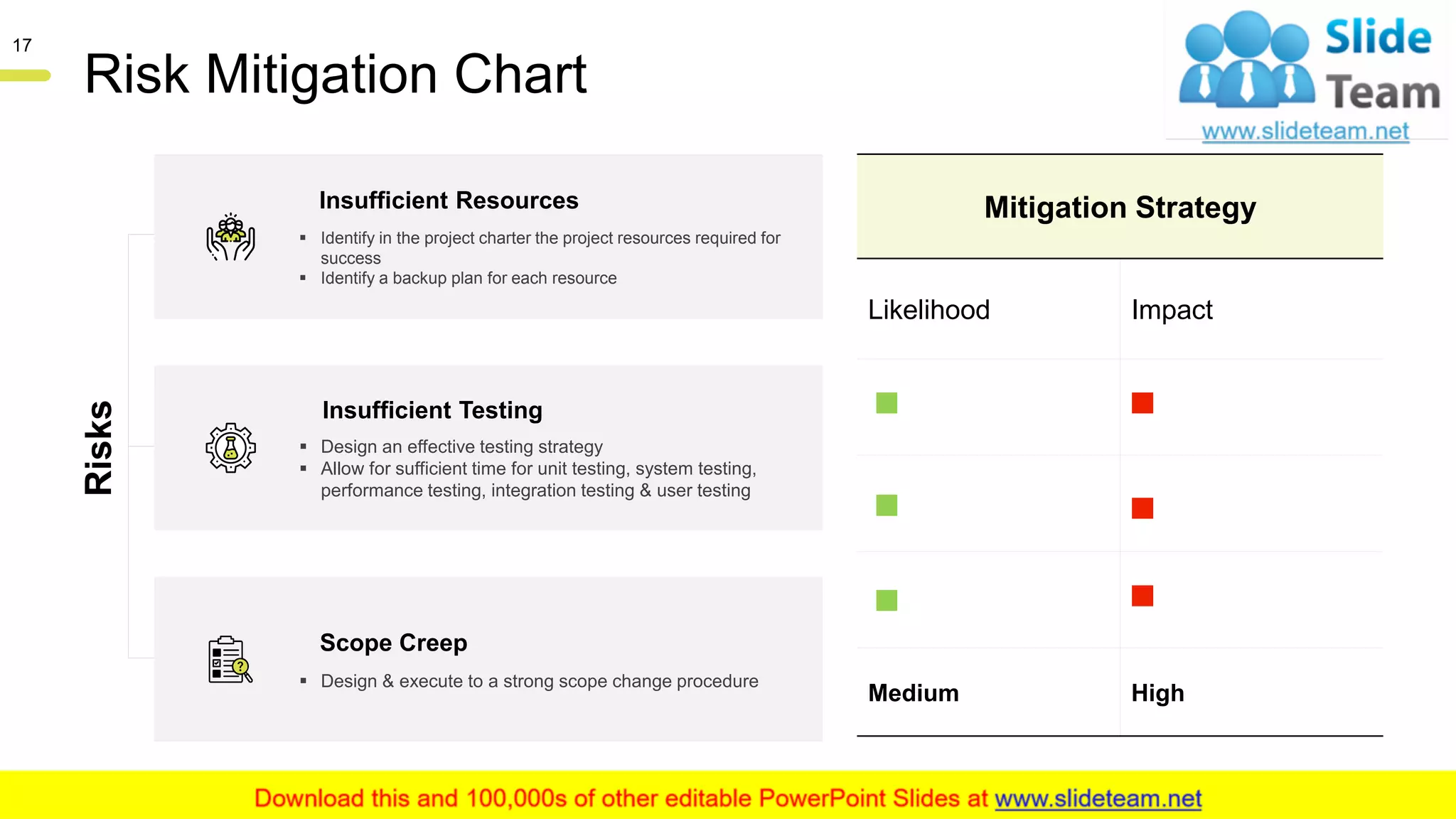 17

Risk Mitigation Chart

Slide Team
www.slideteam.net

Risks

Insufficient Resources
▪ Identify in the project charter the project resources required for success
▪ Identify a backup plan for each resource

Insufficient Testing
▪ Design an effective testing strategy
▪ Allow for sufficient time for unit testing, system testing, performance testing, integration testing & user testing

Scope Creep
▪ Design & execute to a strong scope change procedure

Mitigation Strategy

| Likelihood | Impact |
|---|---|
| | |
| | |
| | |
| Medium | High |

Download this and 100,000s of other editable PowerPoint Slides at www.slideteam.net